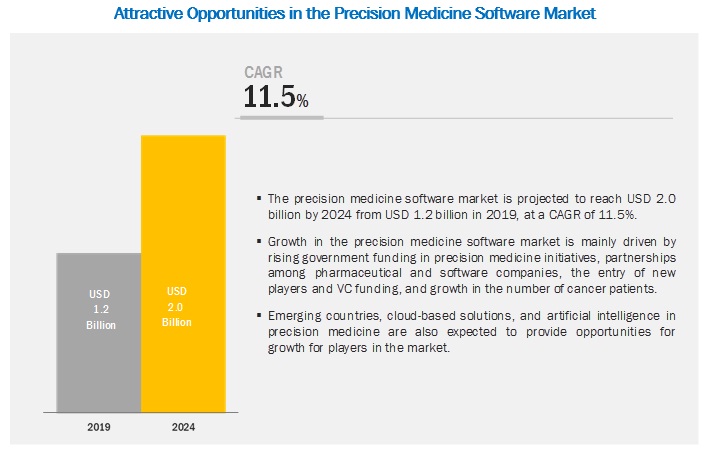 Attractive Opportunities in the Precision Medicine Software Market

CAGR
11.5%

USD
1.2
Billion

USD
2.0
Billion

2019

2024

▪ The precision medicine software market is projected to reach USD 2.0 billion by 2024 from USD 1.2 billion in 2019, at a CAGR of 11.5%.

▪ Growth in the precision medicine software market is mainly driven by rising government funding in precision medicine initiatives, partnerships among pharmaceutical and software companies, the entry of new players and VC funding, and growth in the number of cancer patients.

▪ Emerging countries, cloud-based solutions, and artificial intelligence in precision medicine are also expected to provide opportunities for growth for players in the market.